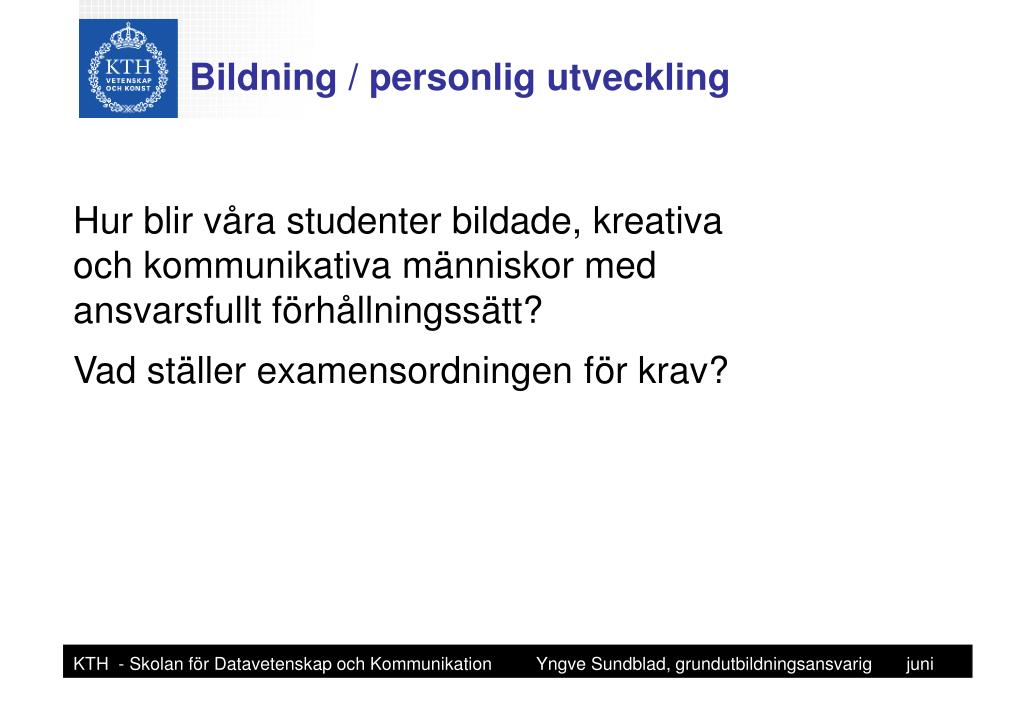 KTH VETENSKAP OCH KONST

Bildning / personlig utveckling

Hur blir våra studenter bildade, kreativa och kommunikativa människor med ansvarsfullt förhållningssätt?

Vad ställer examensordningen för krav?

KTH - Skolan för Datavetenskap och Kommunikation Yngve Sundblad, grundutbildningsansvarig juni